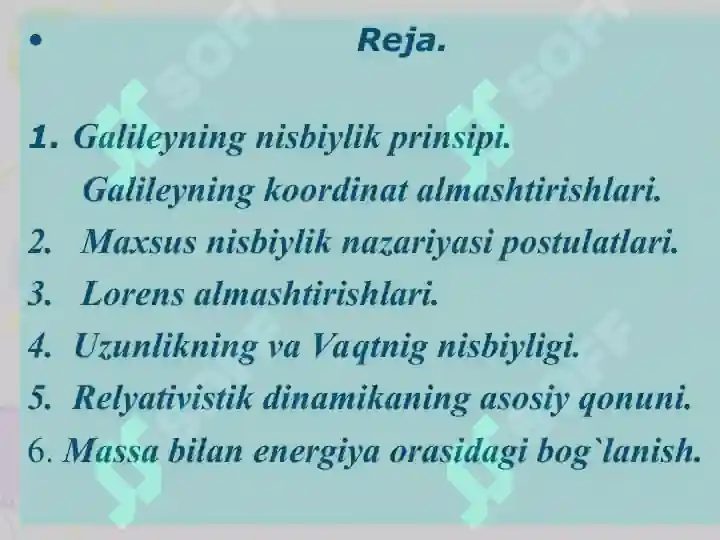 • Reja.

1. Galileyning nisbiylik prinsipi.
Galileyning koordinat almashtirishlari.
2. Maxsus nisbiylik nazariyasi postulatlari.
3. Lorens almashtirishlari.
4. Uzunlikning va Vaqtnig nisbiyligi.
5. Relyativistik dinamikaning asosiy qonuni.
6. Massa bilan energiya orasidagi bog`lanish.